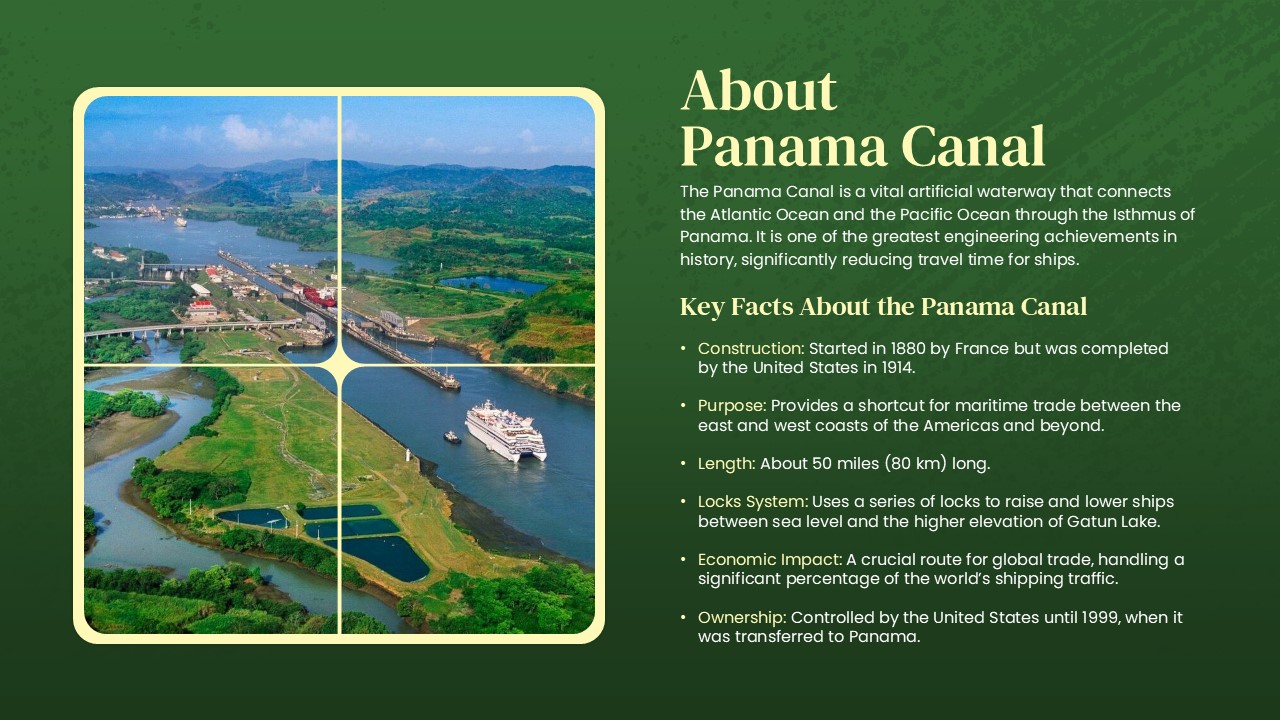 About
Panama Canal

The Panama Canal is a vital artificial waterway that connects the Atlantic Ocean and the Pacific Ocean through the Isthmus of Panama. It is one of the greatest engineering achievements in history, significantly reducing travel time for ships.

Key Facts About the Panama Canal

• Construction: Started in 1880 by France but was completed by the United States in 1914.

• Purpose: Provides a shortcut for maritime trade between the east and west coasts of the Americas and beyond.

• Length: About 50 miles (80 km) long.

• Locks System: Uses a series of locks to raise and lower ships between sea level and the higher elevation of Gatun Lake.

• Economic Impact: A crucial route for global trade, handling a significant percentage of the world's shipping traffic.

• Ownership: Controlled by the United States until 1999, when it was transferred to Panama.